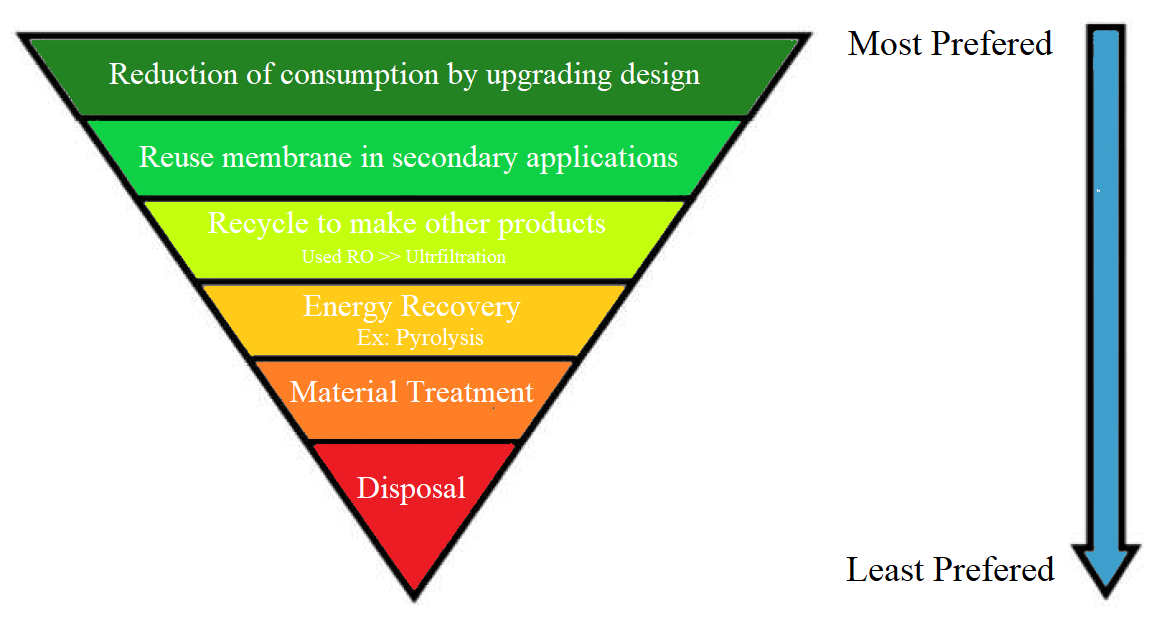 Reduction of consumption by upgrading design

Reuse membrane in secondary applications

Recycle to make other products
Used RO >> Ultrfiltration

Energy Recovery
Ex: Pyrolysis

Material Treatment

Disposal

Most Prefered

Least Prefered